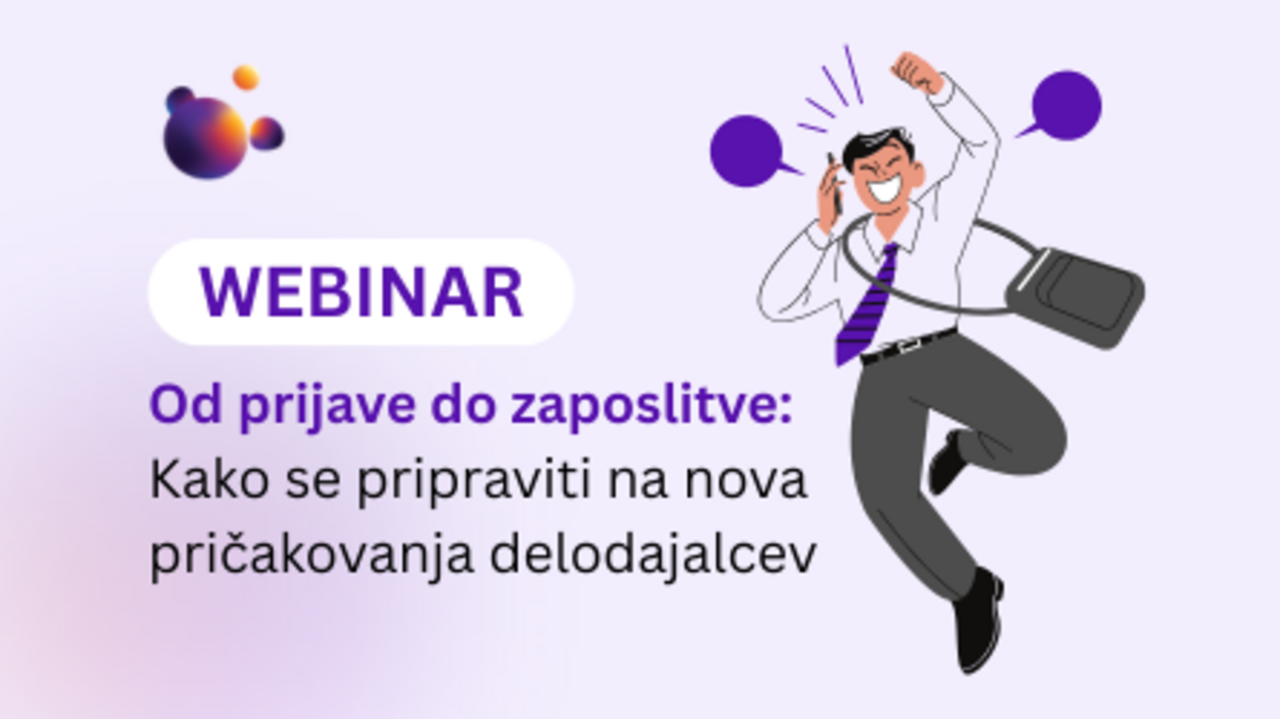 WEBINAR

Od prijave do zaposlitve:
Kako se pripraviti na nova pričakovanja delodajalcev